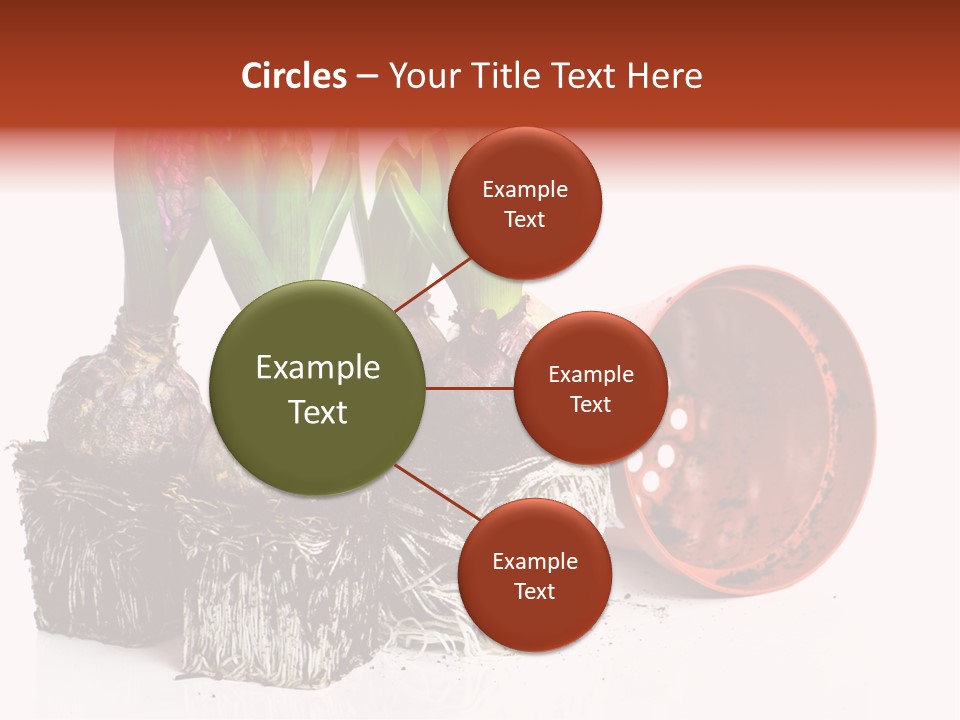 Circles – Your Title Text Here

Example Text

Example Text

Example Text

Example Text